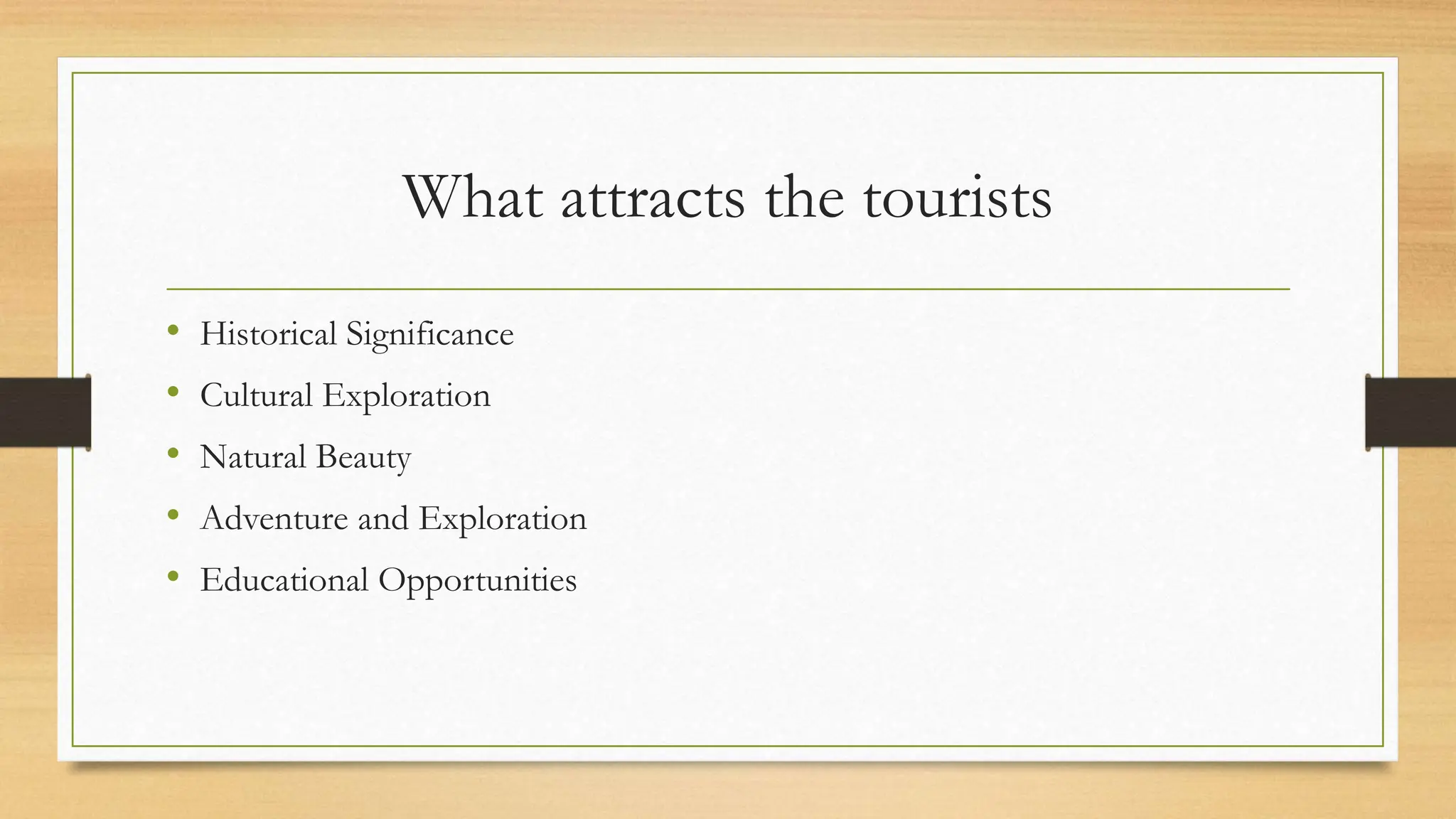 What attracts the tourists

• Historical Significance
• Cultural Exploration
• Natural Beauty
• Adventure and Exploration
• Educational Opportunities